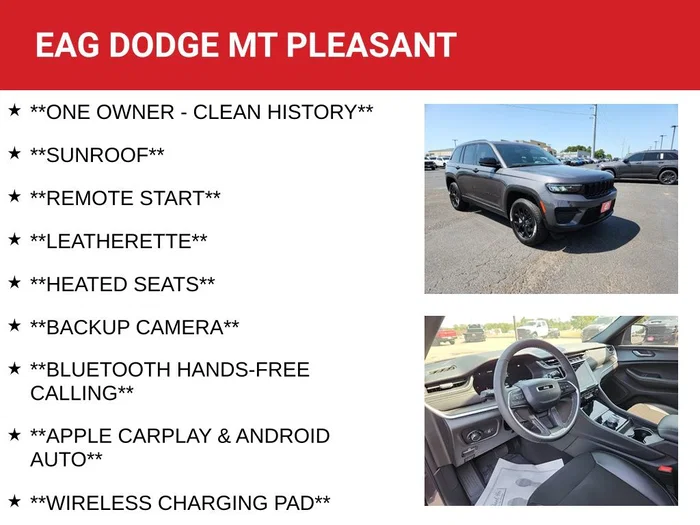 EAG DODGE MT PLEASANT

★ \*\*ONE OWNER - CLEAN HISTORY\*\*

★ \*\*SUNROOF\*\*

★ \*\*REMOTE START\*\*

★ \*\*LEATHERETTE\*\*

★ \*\*HEATED SEATS\*\*

★ \*\*BACKUP CAMERA\*\*

★ \*\*BLUETOOTH HANDS-FREE CALLING\*\*

★ \*\*APPLE CARPLAY & ANDROID AUTO\*\*

★ \*\*WIRELESS CHARGING PAD\*\*